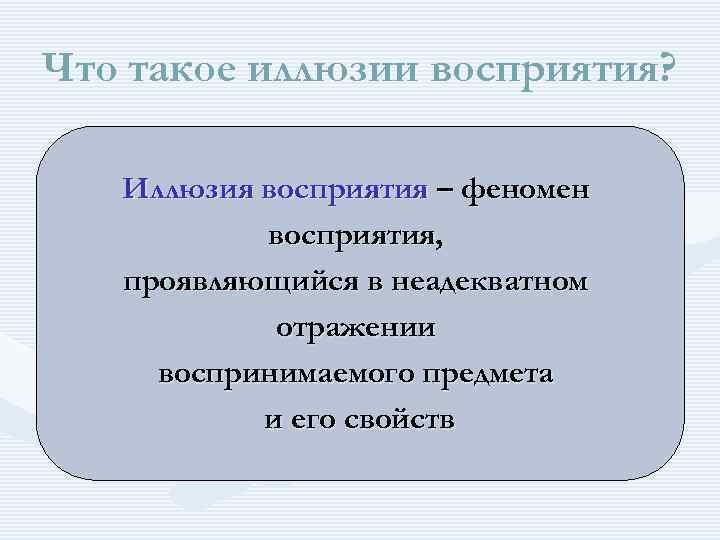 Что такое иллюзии восприятия?

Иллюзия восприятия – феномен восприятия, проявляющийся в неадекватном отражении воспринимаемого предмета и его свойств